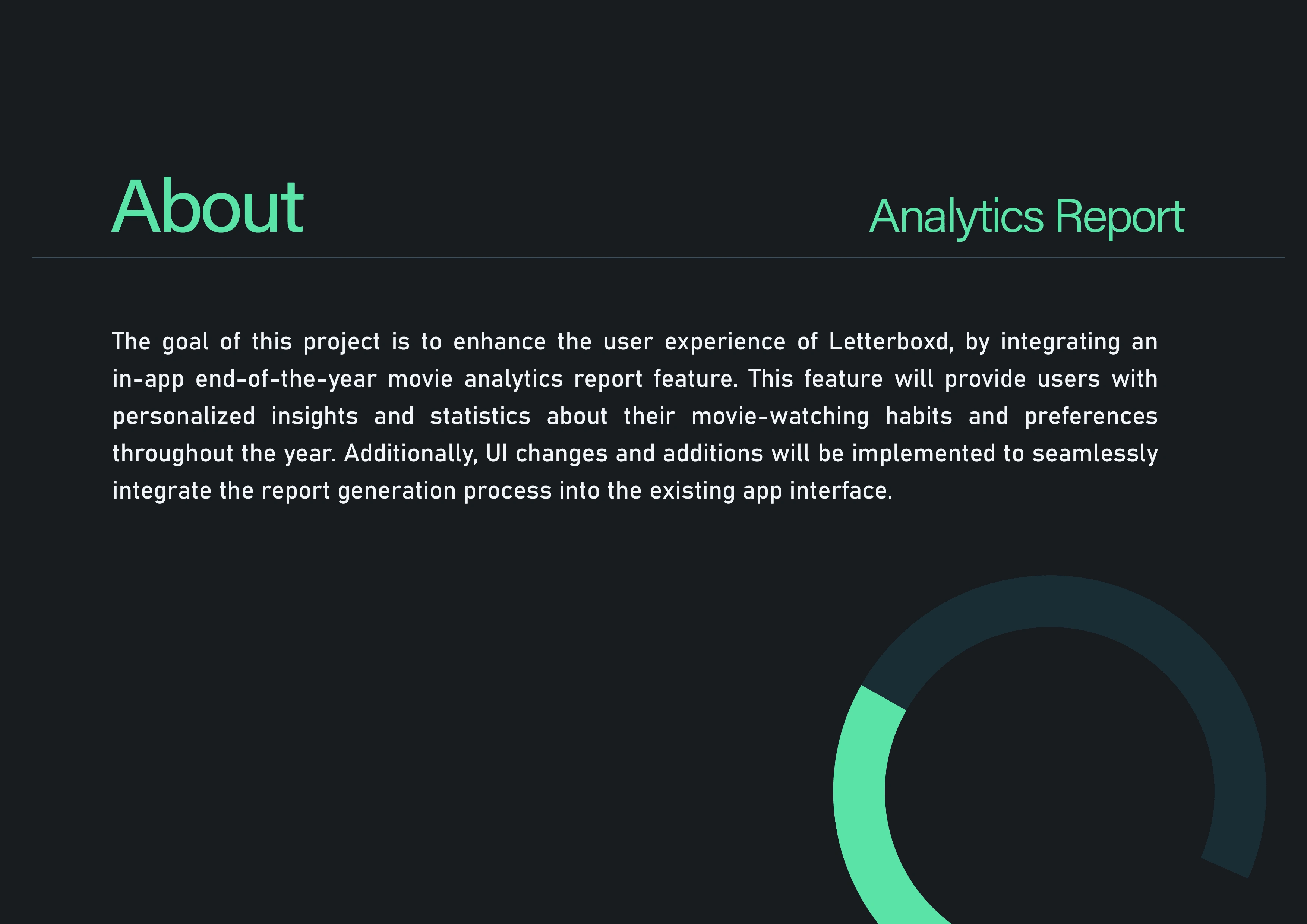 About

Analytics Report

The goal of this project is to enhance the user experience of Letterboxd, by integrating an in-app end-of-the-year movie analytics report feature. This feature will provide users with personalized insights and statistics about their movie-watching habits and preferences throughout the year. Additionally, UI changes and additions will be implemented to seamlessly integrate the report generation process into the existing app interface.